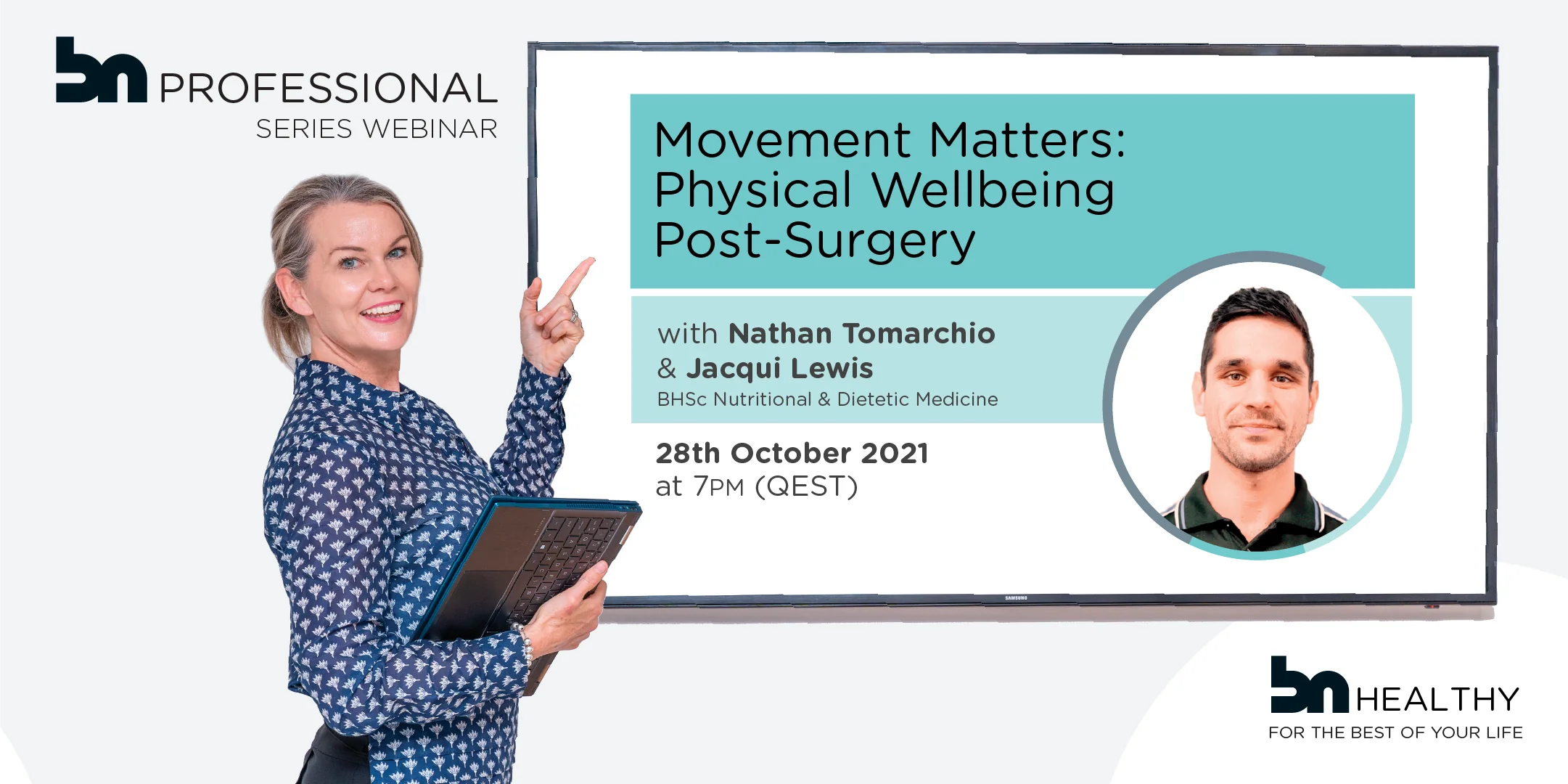 bn PROFESSIONAL
SERIES WEBINAR

Movement Matters: Physical Wellbeing Post-Surgery

with Nathan Tomarchio
& Jacqui Lewis
BHSc Nutritional & Dietetic Medicine

28th October 2021
at 7PM (QEST)

SAMSUNG

bn HEALTHY
FOR THE BEST OF YOUR LIFE